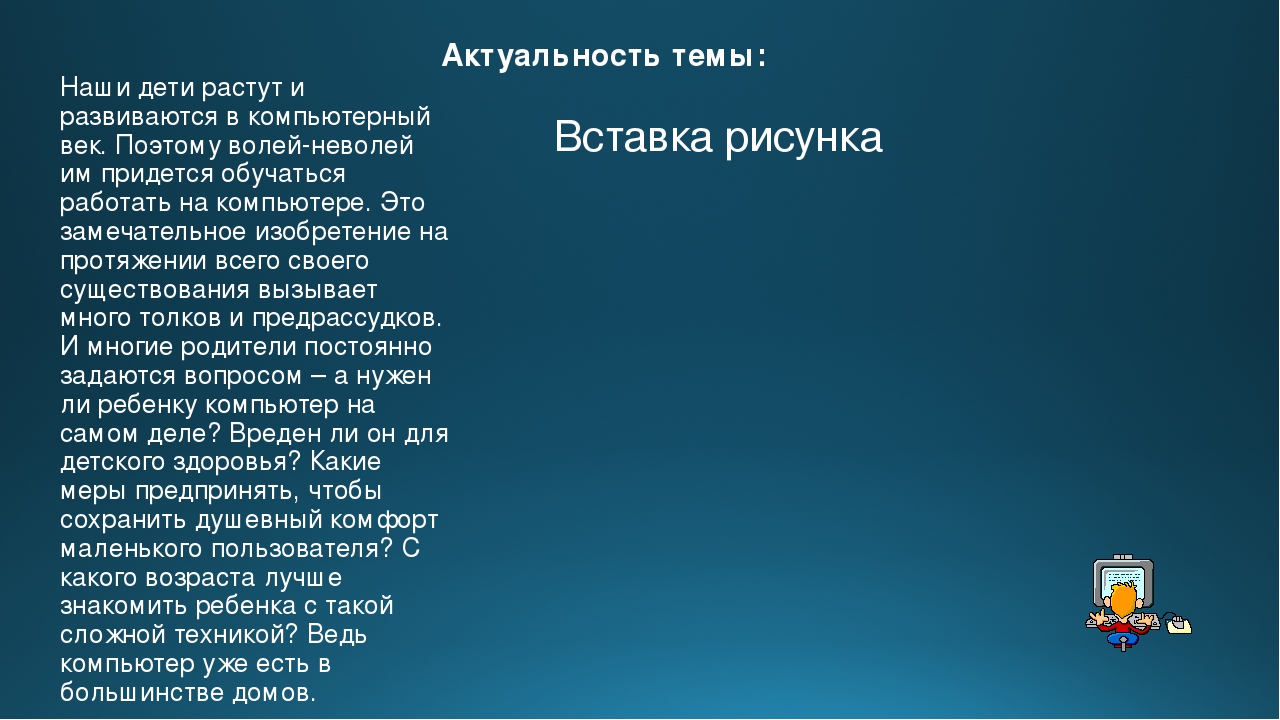 Актуальность темы:

Наши дети растут и развиваются в компьютерный век. Поэтому волей-неволей им придется обучаться работать на компьютере. Это замечательное изобретение на протяжении всего своего существования вызывает много толков и предрассудков. И многие родители постоянно задаются вопросом – а нужен ли ребенку компьютер на самом деле? Вреден ли он для детского здоровья? Какие меры предпринять, чтобы сохранить душевный комфорт маленького пользователя? С какого возраста лучше знакомить ребенка с такой сложной техникой? Ведь компьютер уже есть в большинстве домов.

Вставка рисунка